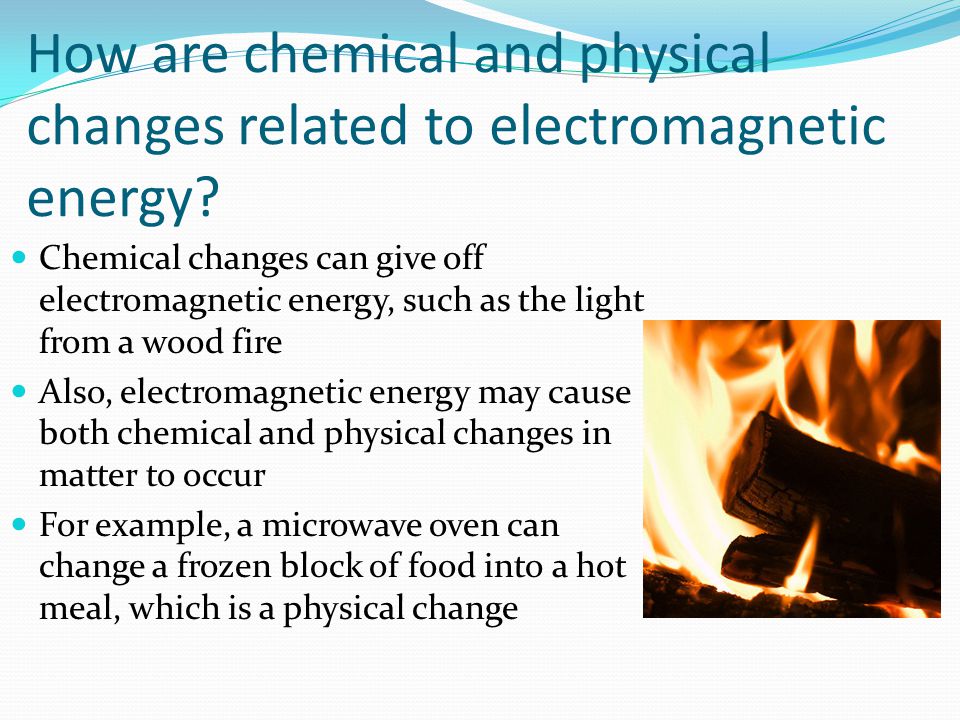 How are chemical and physical changes related to electromagnetic energy?

- Chemical changes can give off electromagnetic energy, such as the light from a wood fire
- Also, electromagnetic energy may cause both chemical and physical changes in matter to occur
- For example, a microwave oven can change a frozen block of food into a hot meal, which is a physical change